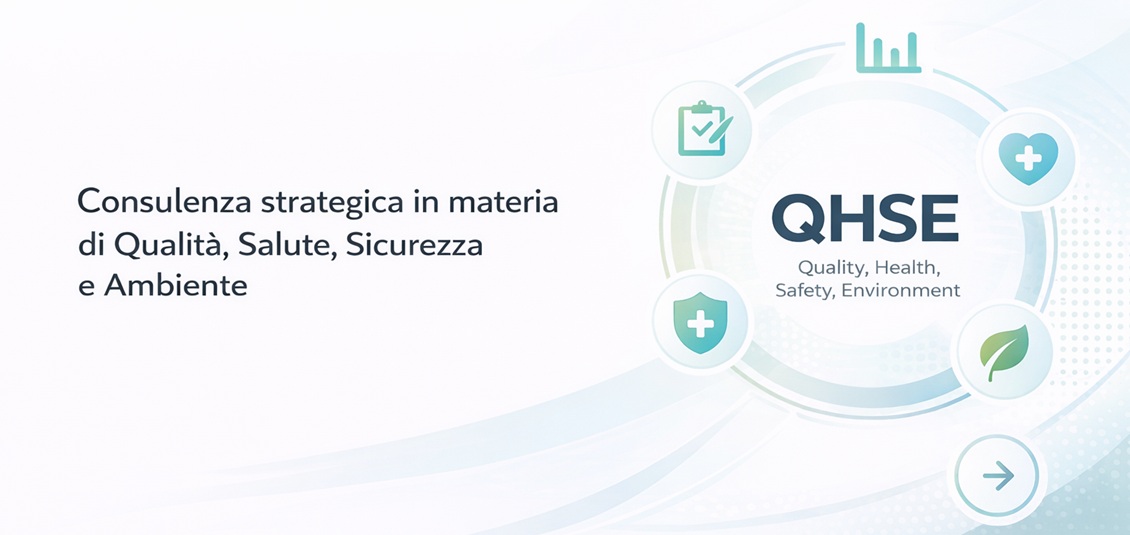 Consulenza strategica in materia di Qualità, Salute, Sicurezza e Ambiente

QHSE
Quality, Health, Safety, Environment